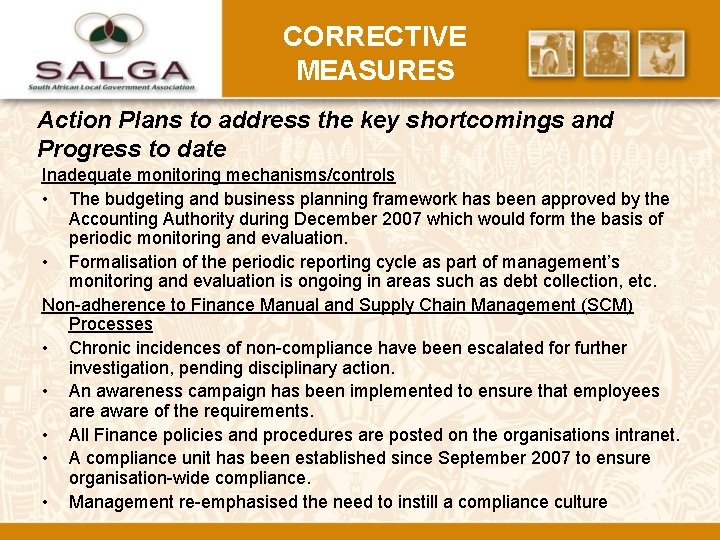 SALGA
South African Local Government Association

CORRECTIVE MEASURES

Action Plans to address the key shortcomings and Progress to date

Inadequate monitoring mechanisms/controls

• The budgeting and business planning framework has been approved by the Accounting Authority during December 2007 which would form the basis of periodic monitoring and evaluation.

• Formalisation of the periodic reporting cycle as part of management's monitoring and evaluation is ongoing in areas such as debt collection, etc.

Non-adherence to Finance Manual and Supply Chain Management (SCM) Processes

• Chronic incidences of non-compliance have been escalated for further investigation, pending disciplinary action.

• An awareness campaign has been implemented to ensure that employees are aware of the requirements.

• All Finance policies and procedures are posted on the organisations intranet.

• A compliance unit has been established since September 2007 to ensure organisation-wide compliance.

• Management re-emphasised the need to instill a compliance culture